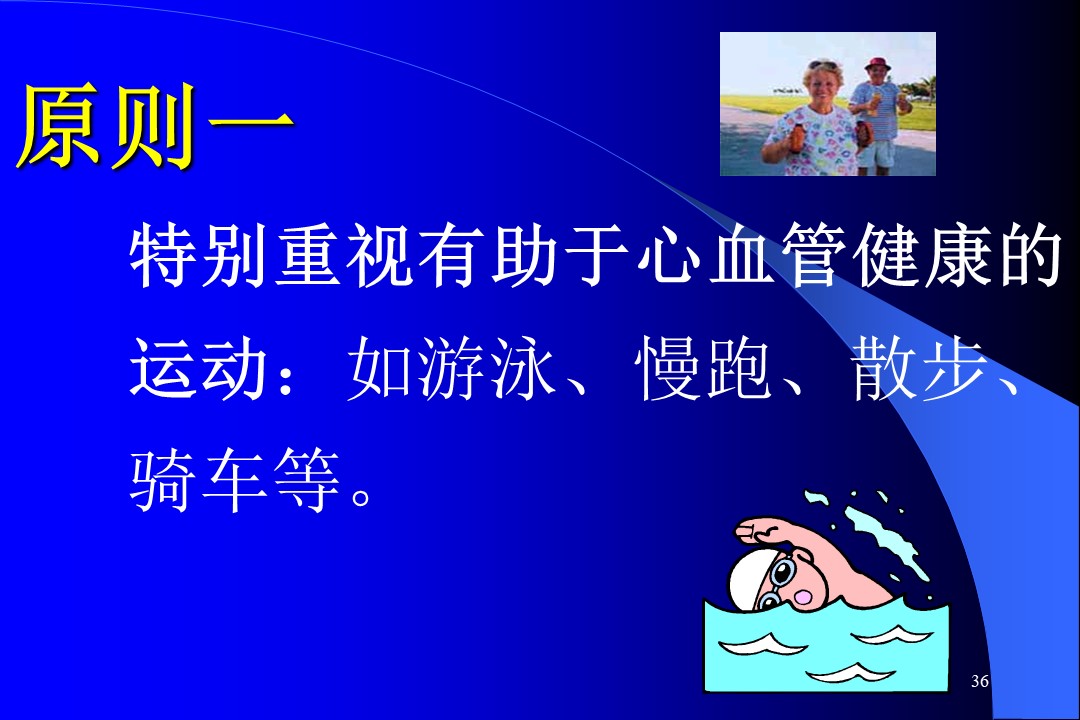 原则一

特别重视有助于心血管健康的运动：如游泳、慢跑、散步、骑车等。

36